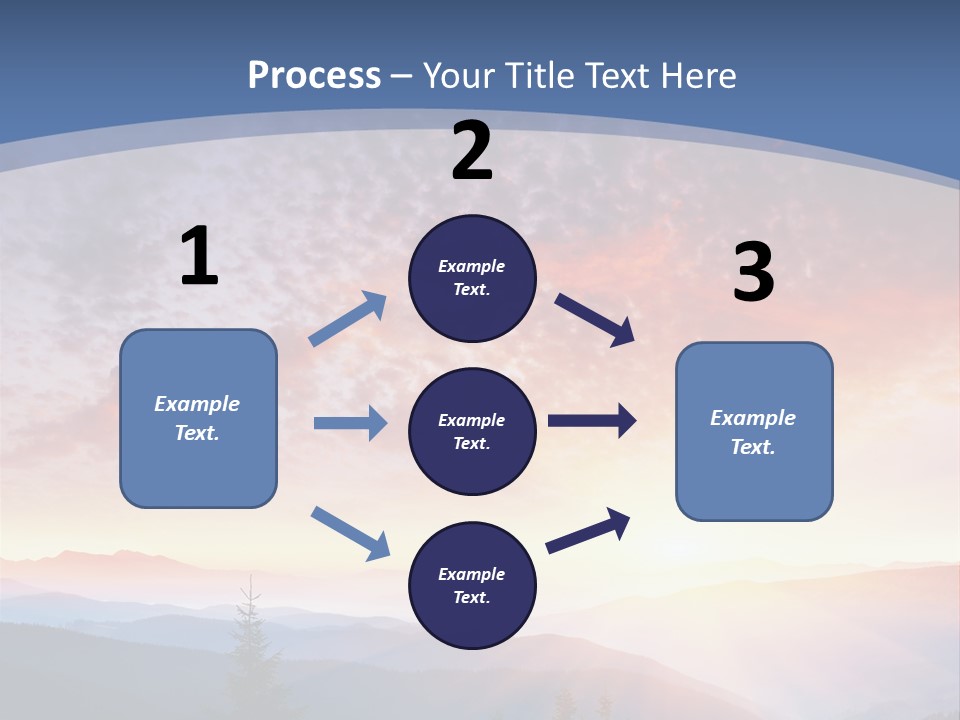 Process – Your Title Text Here

1

Example Text.

2

Example Text.

Example Text.

Example Text.

3

Example Text.